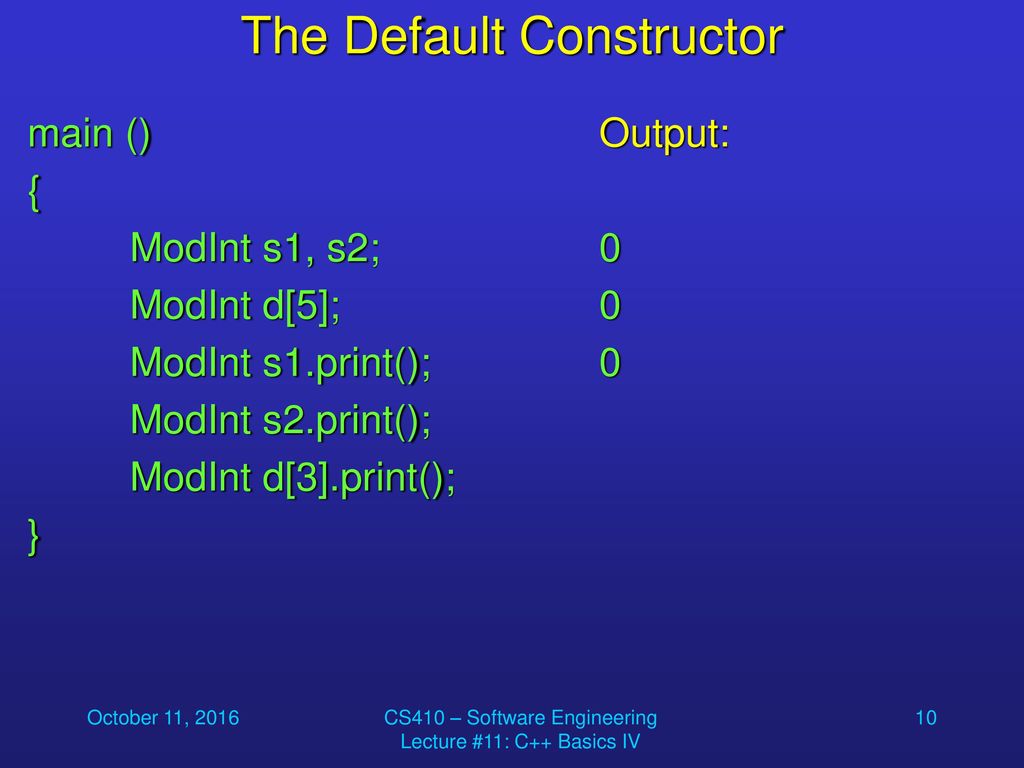 The Default Constructor

main ()
{
ModInt s1, s2;
ModInt d[5];
ModInt s1.print();
ModInt s2.print();
ModInt d[3].print();
}

Output:

0
0
0

October 11, 2016

CS410 – Software Engineering
Lecture #11: C++ Basics IV

10